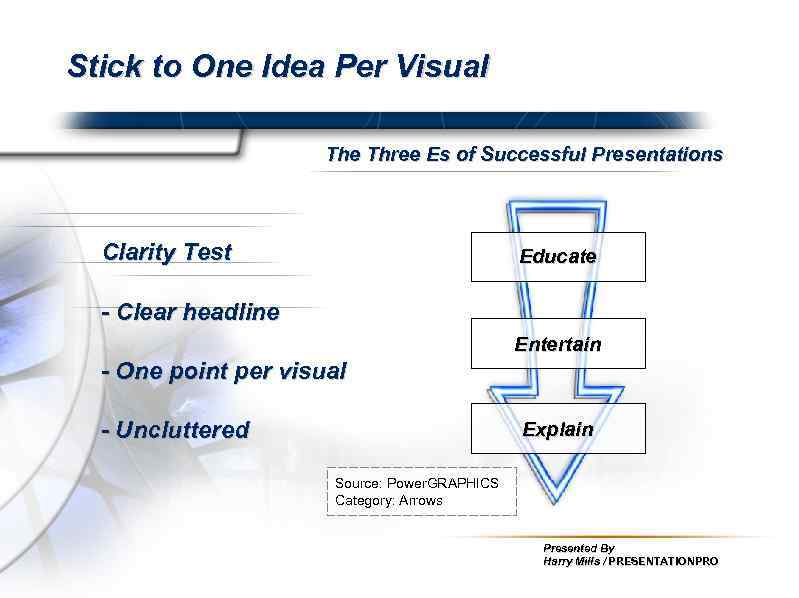 Stick to One Idea Per Visual

The Three Es of Successful Presentations

Clarity Test

- Clear headline

- One point per visual

- Uncluttered

Educate

Entertain

Explain

Source: PowerGRAPHICS
Category: Arrows

Presented By
Harry Mills / PRESENTATIONPRO